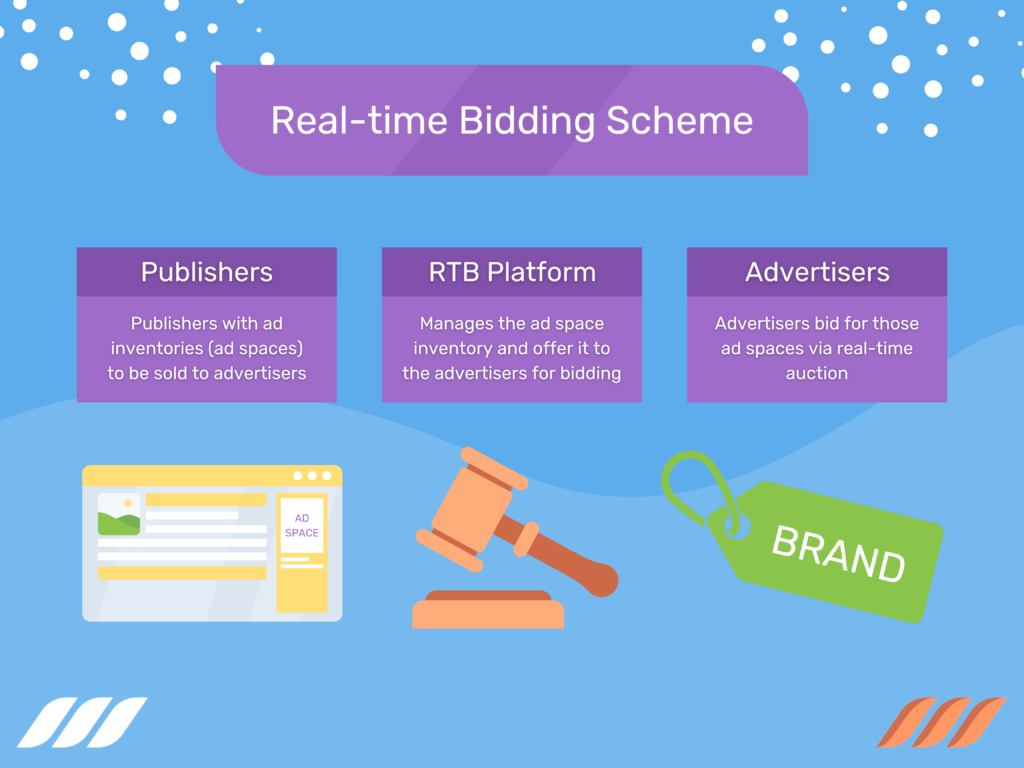 Real-time Bidding Scheme

Publishers

Publishers with ad inventories (ad spaces) to be sold to advertisers

RTB Platform

Manages the ad space inventory and offer it to the advertisers for bidding

Advertisers

Advertisers bid for those ad spaces via real-time auction

AD SPACE

BRAND